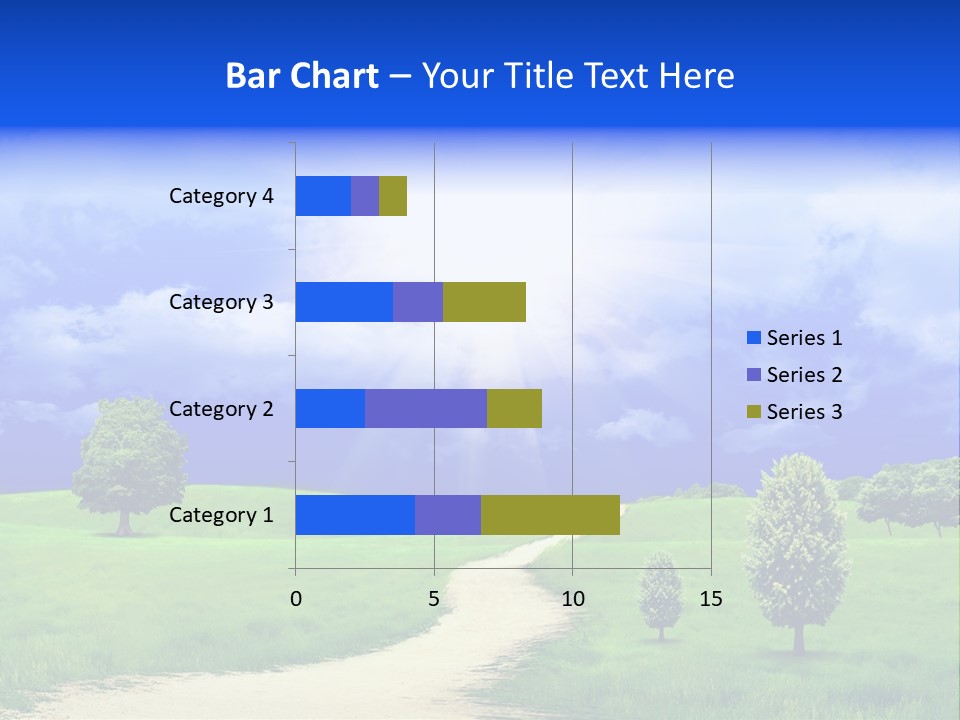 Bar Chart – Your Title Text Here

Category 4
Category 3
Category 2
Category 1

0
5
10
15

Series 1
Series 2
Series 3